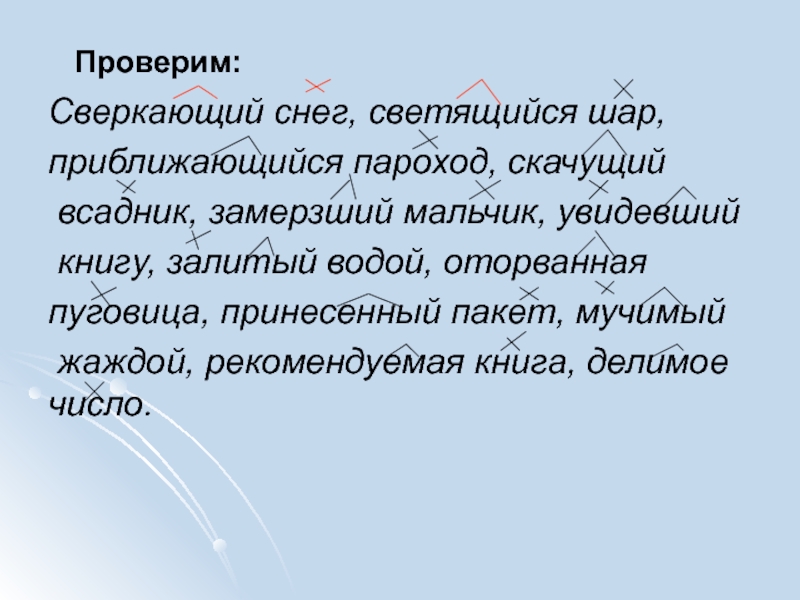 Проверим:

Сверкающий снег, светящийся шар, приближающийся пароход, скачущий всадник, замерзший мальчик, увидевший книгу, залитый водой, оторванная пуговица, принесенный пакет, мучимый жаждой, рекомендуемая книга, делимое число.